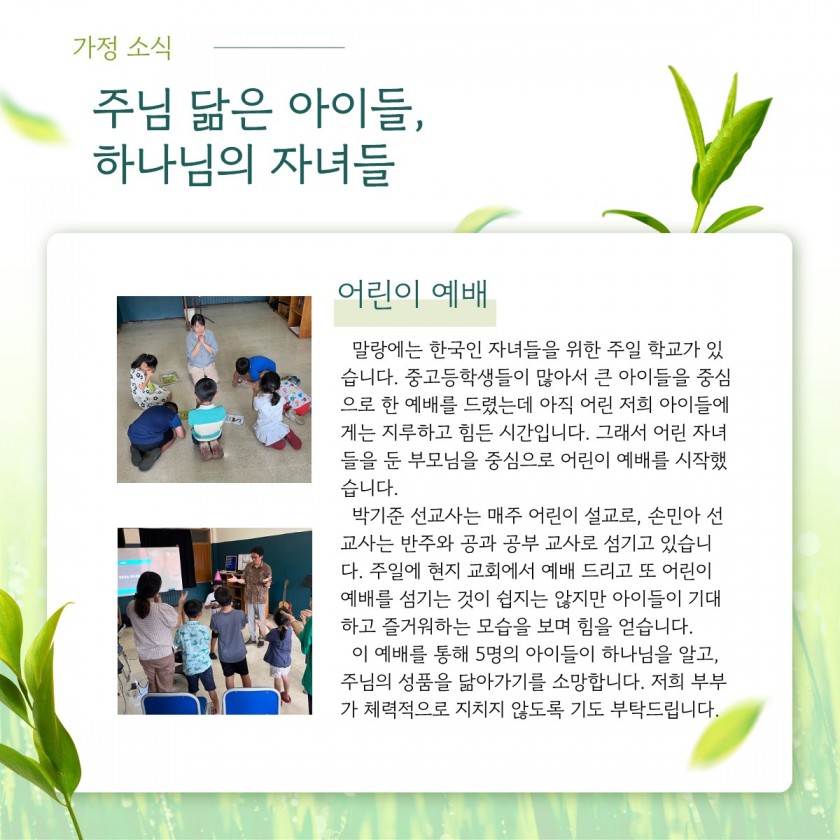 가정 소식

주님 닮은 아이들,
하나님의 자녀들

어린이 예배

말랑에는 한국인 자녀들을 위한 주일 학교가 있습니다. 중고등학생들이 많아서 큰 아이들을 중심으로 한 예배를 드렸는데 아직 어린 저희 아이들에게는 지루하고 힘든 시간입니다. 그래서 어린 자녀들을 둔 부모님을 중심으로 어린이 예배를 시작했습니다.

박기준 선교사는 매주 어린이 설교로, 손민아 선교사는 반주와 공과 공부 교사로 섬기고 있습니다. 주일에 현지 교회에서 예배 드리고 또 어린이 예배를 섬기는 것이 쉽지는 않지만 아이들이 기대하고 즐거워하는 모습을 보며 힘을 얻습니다.

이 예배를 통해 5명의 아이들이 하나님을 알고, 주님의 성품을 닮아가기를 소망합니다. 저희 부부가 체력적으로 지치지 않도록 기도 부탁드립니다.